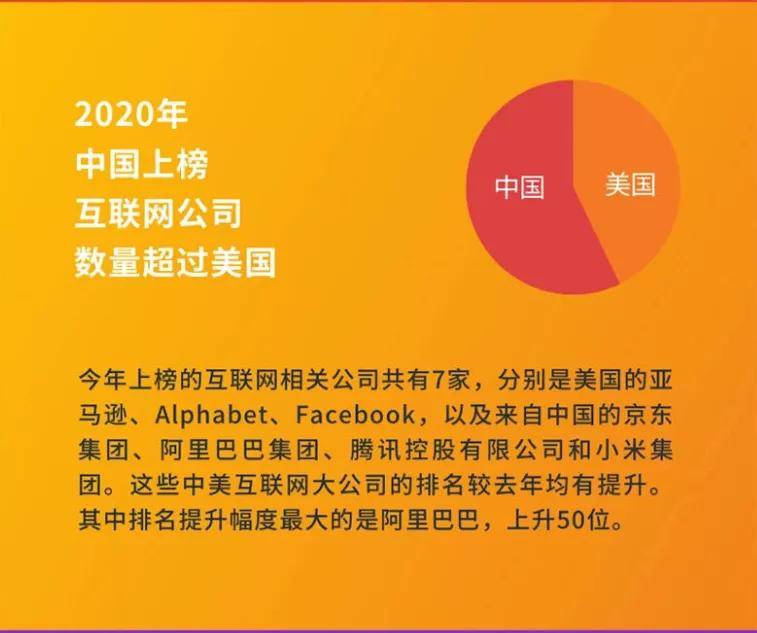 2020年
中国上榜
互联网公司
数量超过美国

中国

美国

今年上榜的互联网相关公司共有7家，分别是美国的亚马逊、Alphabet、Facebook，以及来自中国的京东集团、阿里巴巴集团、腾讯控股有限公司和小米集团。这些中美互联网大公司的排名较去年均有提升。其中排名提升幅度最大的是阿里巴巴，上升50位。